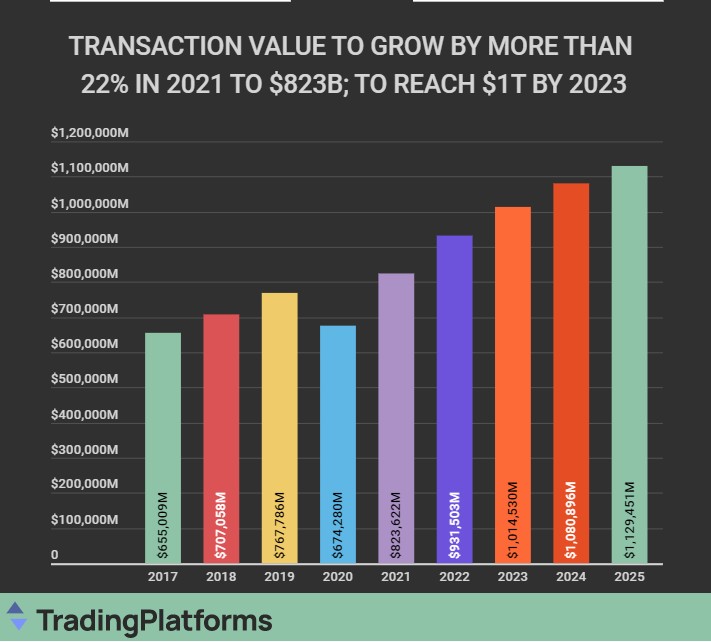 TRANSACTION VALUE TO GROW BY MORE THAN 22% IN 2021 TO \$823B; TO REACH \$1T BY 2023

\$1,200,000M
\$1,100,000M
\$1,000,000M
\$900,000M
\$800,000M
\$700,000M
\$600,000M
\$500,000M
\$400,000M
\$300,000M
\$200,000M
\$100,000M
0

\$655,009M
\$707,058M
\$767,786M
\$674,280M
\$823,622M
\$931,503M
\$1,014,530M
\$1,080,896M
\$1,129,451M

2017 2018 2019 2020 2021 2022 2023 2024 2025

TradingPlatforms